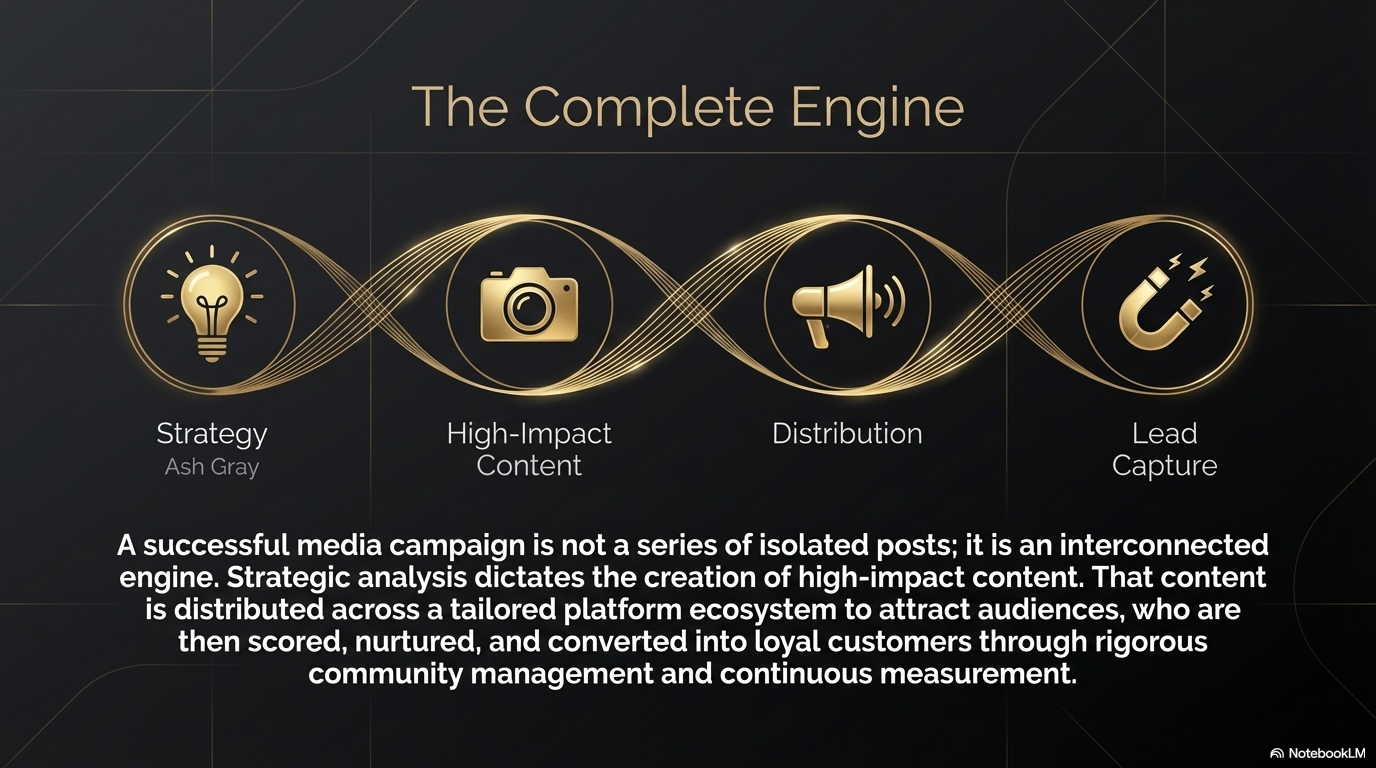 The Complete Engine

Strategy
Ash Gray

High-Impact Content

Distribution

Lead Capture

A successful media campaign is not a series of isolated posts; it is an interconnected engine. Strategic analysis dictates the creation of high-impact content. That content is distributed across a tailored platform ecosystem to attract audiences, who are then scored, nurtured, and converted into loyal customers through rigorous community management and continuous measurement.

NotebookLM